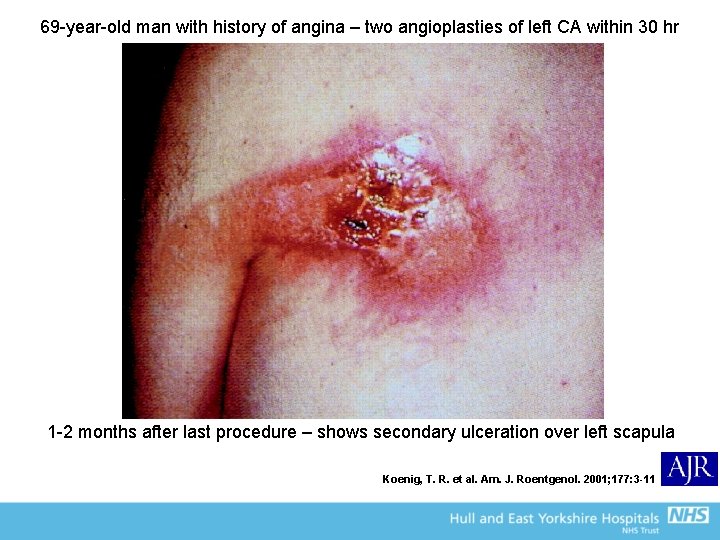 69-year-old man with history of angina – two angioplasties of left CA within 30 hr

1-2 months after last procedure – shows secondary ulceration over left scapula

Koenig, T. R. et al. Am. J. Roentgenol. 2001;177:3-11

AJR

Hull and East Yorkshire Hospitals NHS
NHS Trust